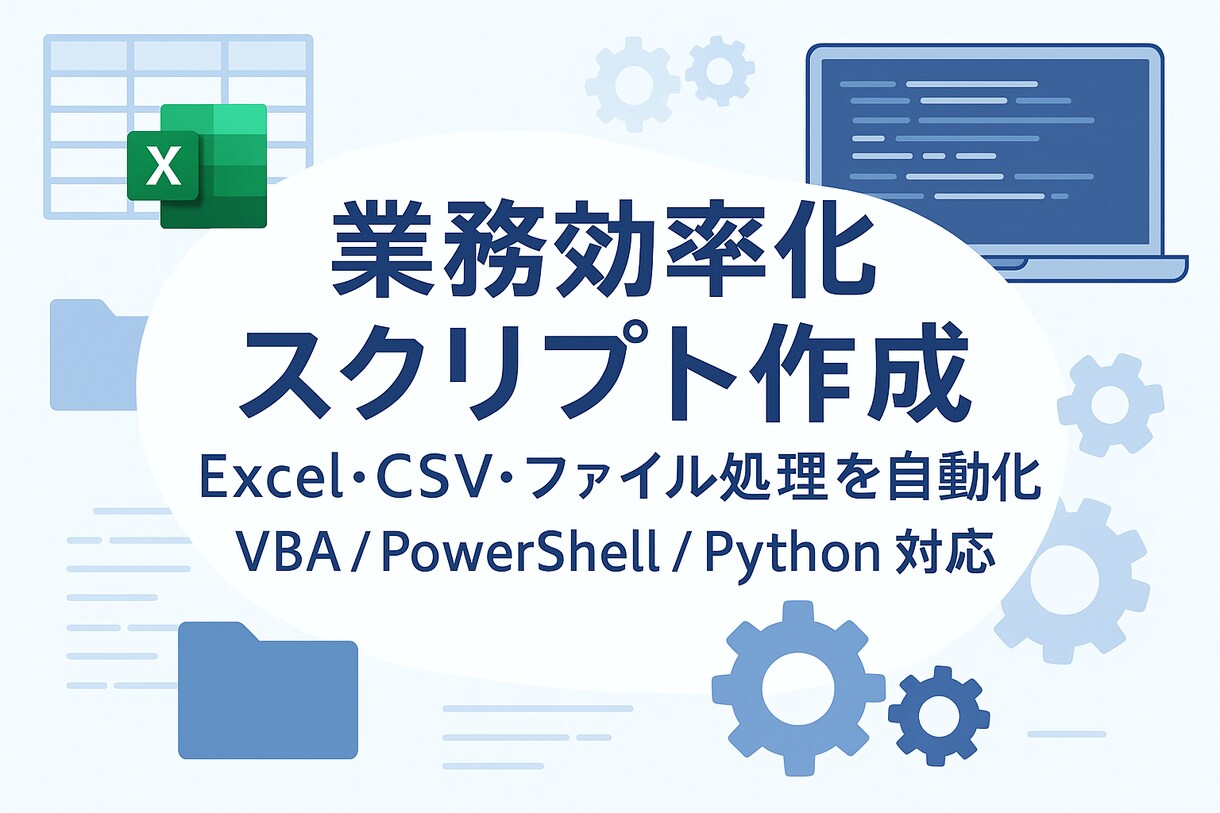 X

業務効率化
スクリプト作成

Excel・CSV・ファイル処理を自動化
VBA / PowerShell / Python 対応